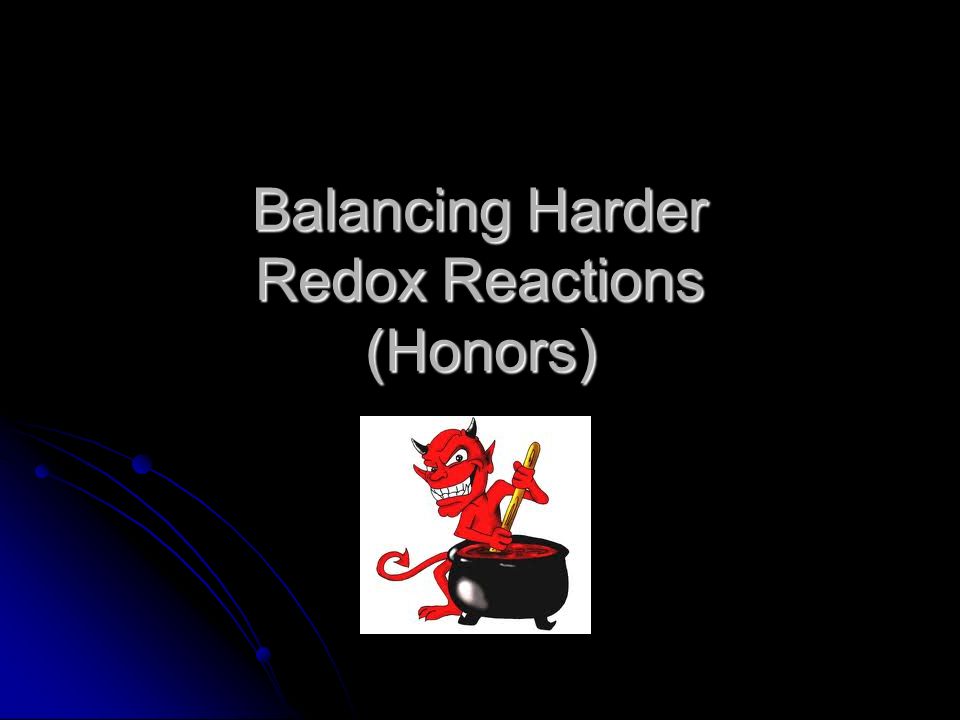 Balancing Harder Redox Reactions (Honors)